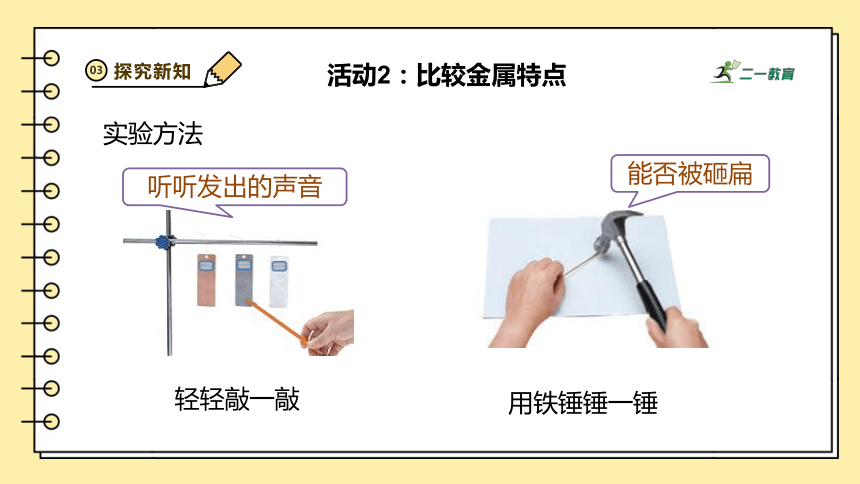 03 探究新知

活动2：比较金属特点

二一教育

实验方法

听听发出的声音

能否被砸扁

轻轻敲一敲

用铁锤锤一锤